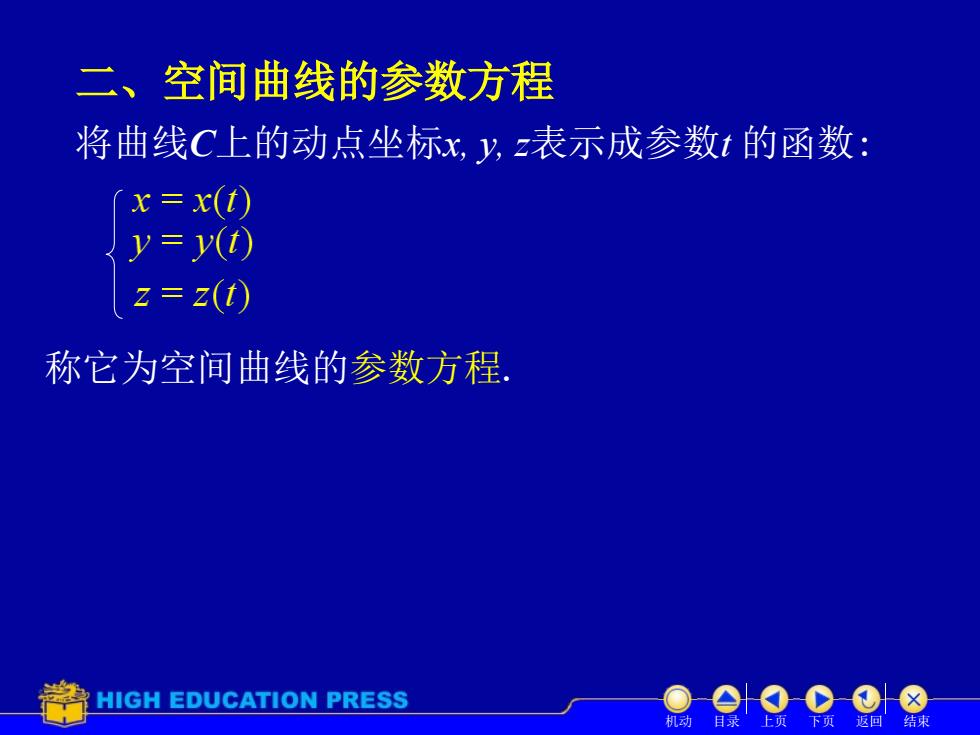 二、空间曲线的参数方程

将曲线$C$上的动点坐标$x, y, z$表示成参数$t$ 的函数:

$\begin{cases} x = x(t) \\ y = y(t) \\ z = z(t) \end{cases}$

称它为空间曲线的参数方程.

HIGH EDUCATION PRESS

机动 目录 上页 下页 返回 结束